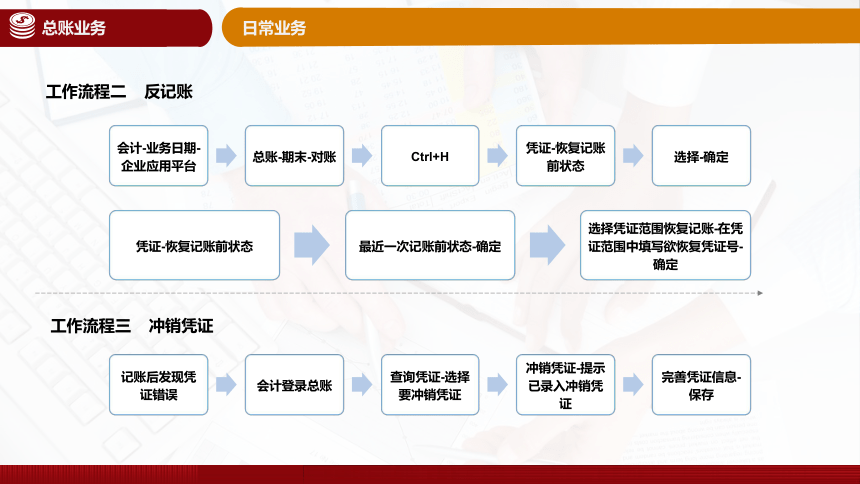 总账业务

日常业务

工作流程二　反记账

会计-业务日期-企业应用平台

总账-期末-对账

Ctrl+H

凭证-恢复记账前状态

选择-确定

凭证-恢复记账前状态

最近一次记账前状态-确定

选择凭证范围恢复记账-在凭证范围中填写欲恢复凭证号-确定

工作流程三　冲销凭证

记账后发现凭证错误

会计登录总账

查询凭证-选择要冲销凭证

冲销凭证-提示已录入冲销凭证

完善凭证信息-保存